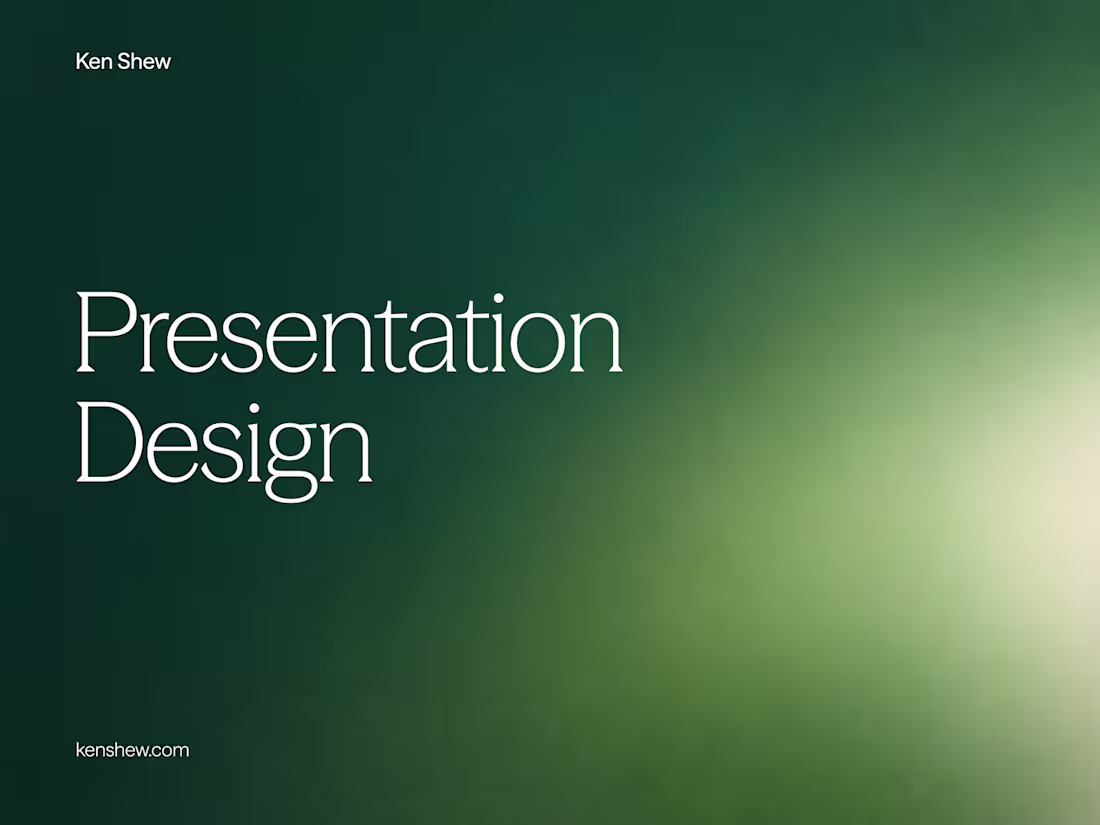 Ken Shew

Presentation Design

kenshew.com